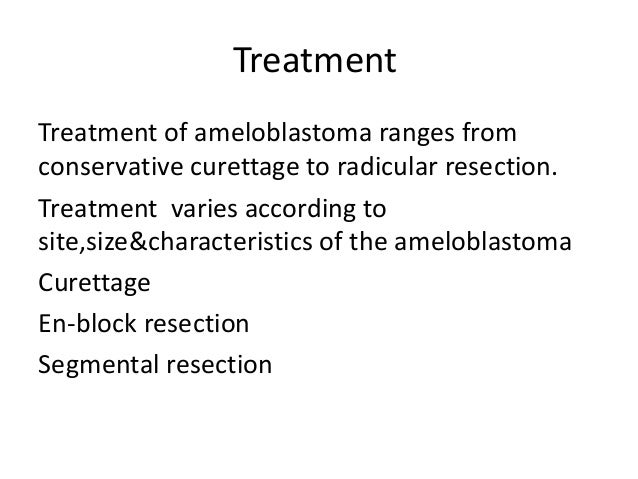 Treatment

Treatment of ameloblastoma ranges from conservative curettage to radicular resection.

Treatment varies according to site,size&characteristics of the ameloblastoma

Curettage

En-block resection

Segmental resection